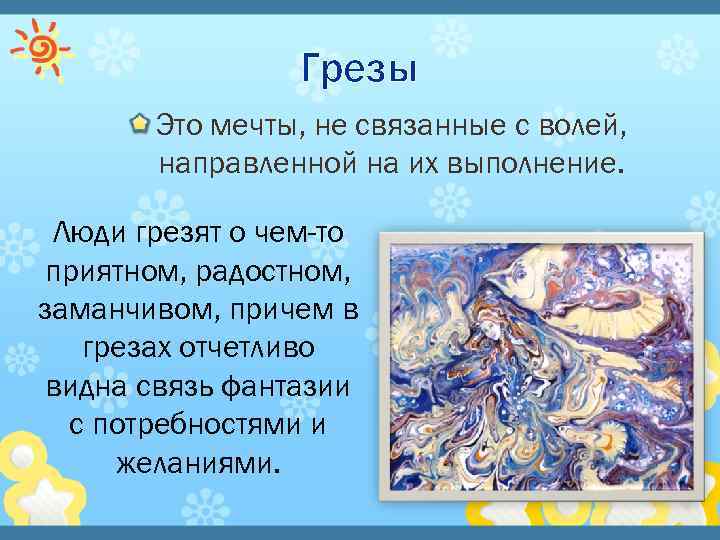 Грезы

Это мечты, не связанные с волей, направленной на их выполнение.

Люди грезят о чем-то приятном, радостном, заманчивом, причем в грезах отчетливо видна связь фантазии с потребностями и желаниями.